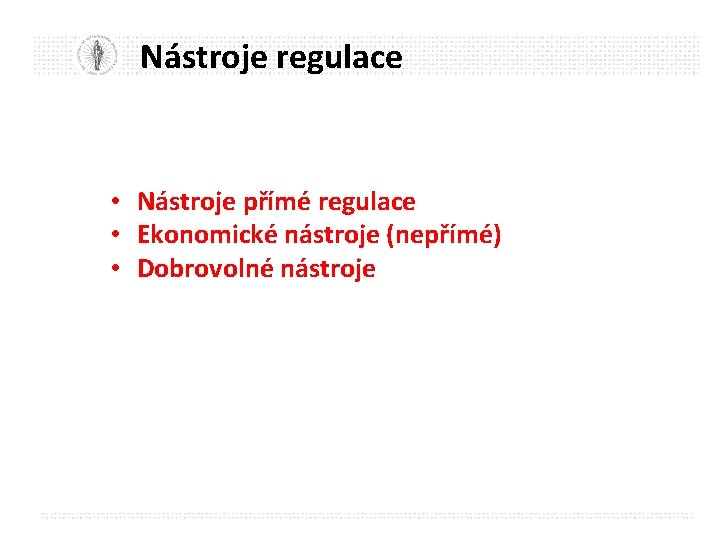 Nástroje regulace

• Nástroje přímé regulace
• Ekonomické nástroje (nepřímé)
• Dobrovolné nástroje